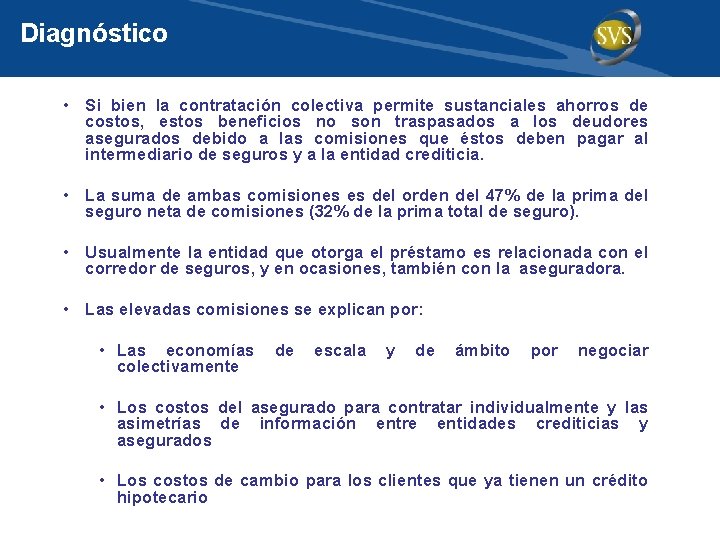 Diagnóstico

SVS

• Si bien la contratación colectiva permite sustanciales ahorros de costos, estos beneficios no son traspasados a los deudores asegurados debido a las comisiones que éstos deben pagar al intermediario de seguros y a la entidad crediticia.

• La suma de ambas comisiones es del orden del 47% de la prima del seguro neta de comisiones (32% de la prima total de seguro).

• Usualmente la entidad que otorga el préstamo es relacionada con el corredor de seguros, y en ocasiones, también con la aseguradora.

• Las elevadas comisiones se explican por:

• Las economías de escala y de ámbito por negociar colectivamente

• Los costos del asegurado para contratar individualmente y las asimetrías de información entre entidades crediticias y asegurados

• Los costos de cambio para los clientes que ya tienen un crédito hipotecario